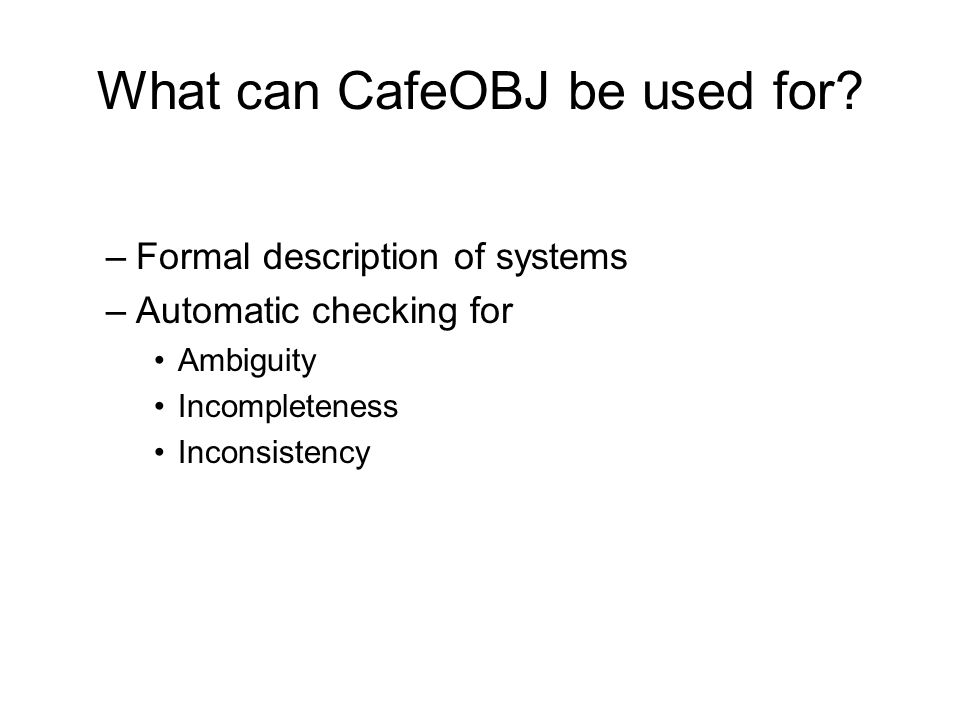 What can CafeOBJ be used for?

– Formal description of systems
– Automatic checking for
• Ambiguity
• Incompleteness
• Inconsistency